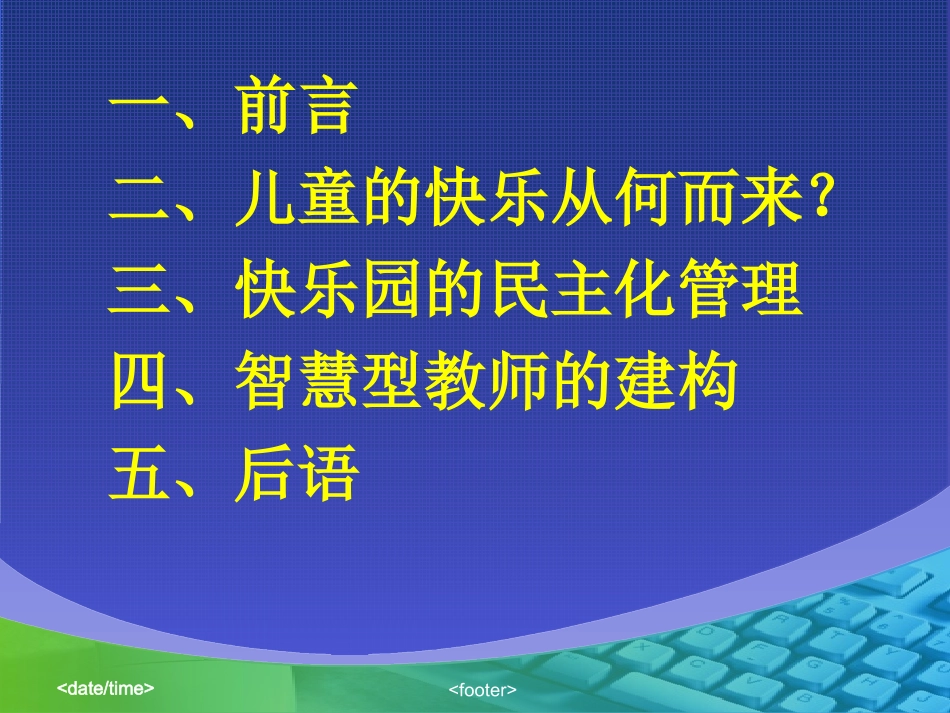 一、前言
二、儿童的快乐从何而来?
三、快乐园的民主化管理
四、智慧型教师的建构
五、后语

<date/time>
<footer>